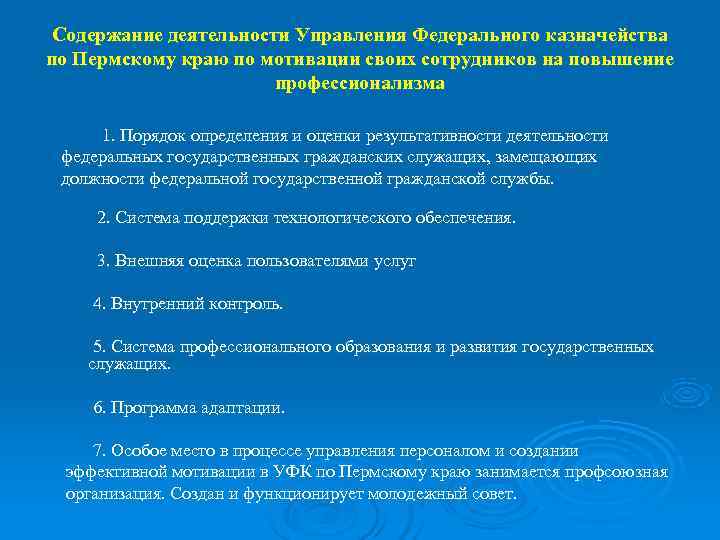 Содержание деятельности Управления Федерального казначейства по Пермскому краю по мотивации своих сотрудников на повышение профессионализма

1. Порядок определения и оценки результативности деятельности федеральных государственных гражданских служащих, замещающих должности федеральной государственной гражданской службы.

2. Система поддержки технологического обеспечения.

3. Внешняя оценка пользователями услуг

4. Внутренний контроль.

5. Система профессионального образования и развития государственных служащих.

6. Программа адаптации.

7. Особое место в процессе управления персоналом и создании эффективной мотивации в УФК по Пермскому краю занимается профсоюзная организация. Создан и функционирует молодежный совет.